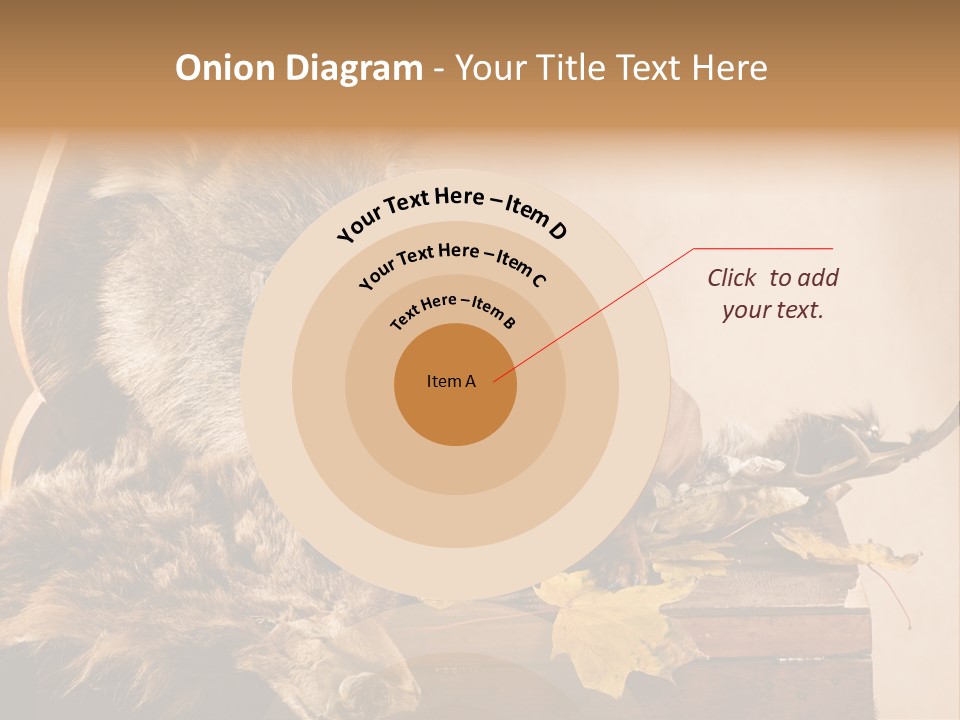 Onion Diagram - Your Title Text Here

Your Text Here – Item D

Your Text Here – Item C

Text Here – Item B

Item A

Click to add your text.